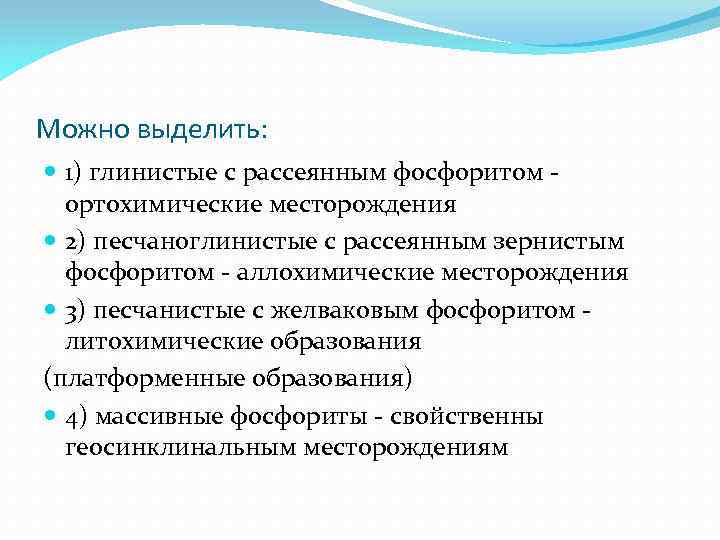 Можно выделить:

1) глинистые с рассеянным фосфоритом - ортохимические месторождения

2) песчаноглинистые с рассеянным зернистым фосфоритом - аллохимические месторождения

3) песчанистые с желваковым фосфоритом - литохимические образования

(платформенные образования)

4) массивные фосфориты - свойственны геосинклинальным месторождениям